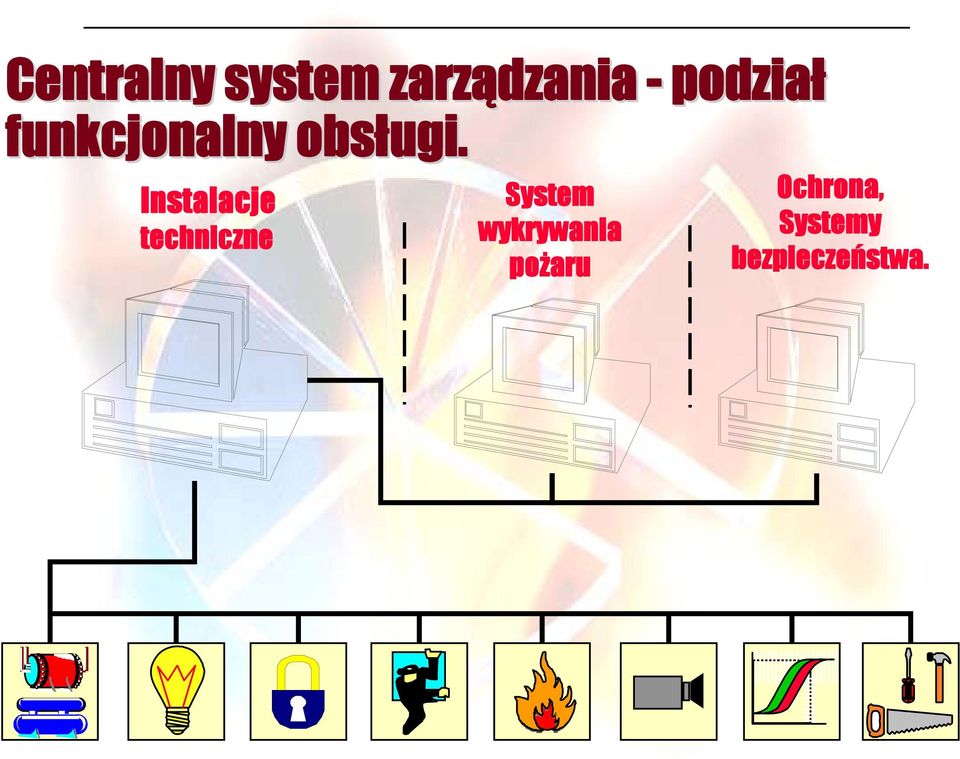 Centralny system zarządzania - podział funkcjonalny obsługi.

Instalacje techniczne

System wykrywania pożaru

Ochrona, Systemy bezpieczeństwa.